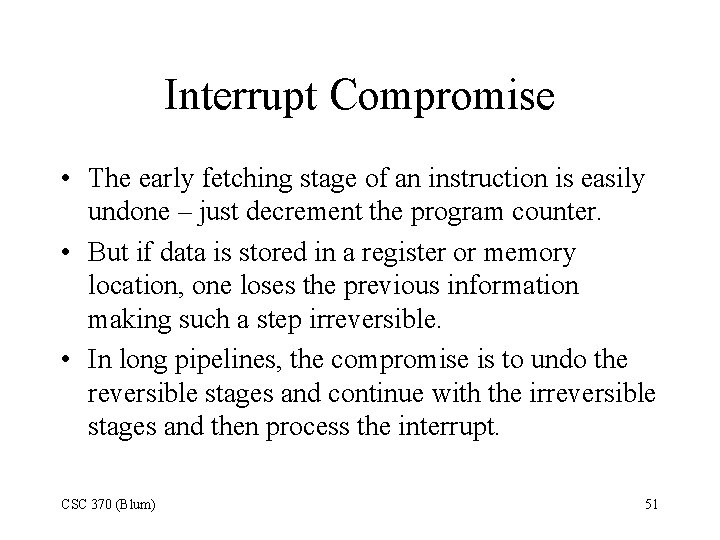 Interrupt Compromise

• The early fetching stage of an instruction is easily undone – just decrement the program counter.

• But if data is stored in a register or memory location, one loses the previous information making such a step irreversible.

• In long pipelines, the compromise is to undo the reversible stages and continue with the irreversible stages and then process the interrupt.

CSC 370 (Blum)

51